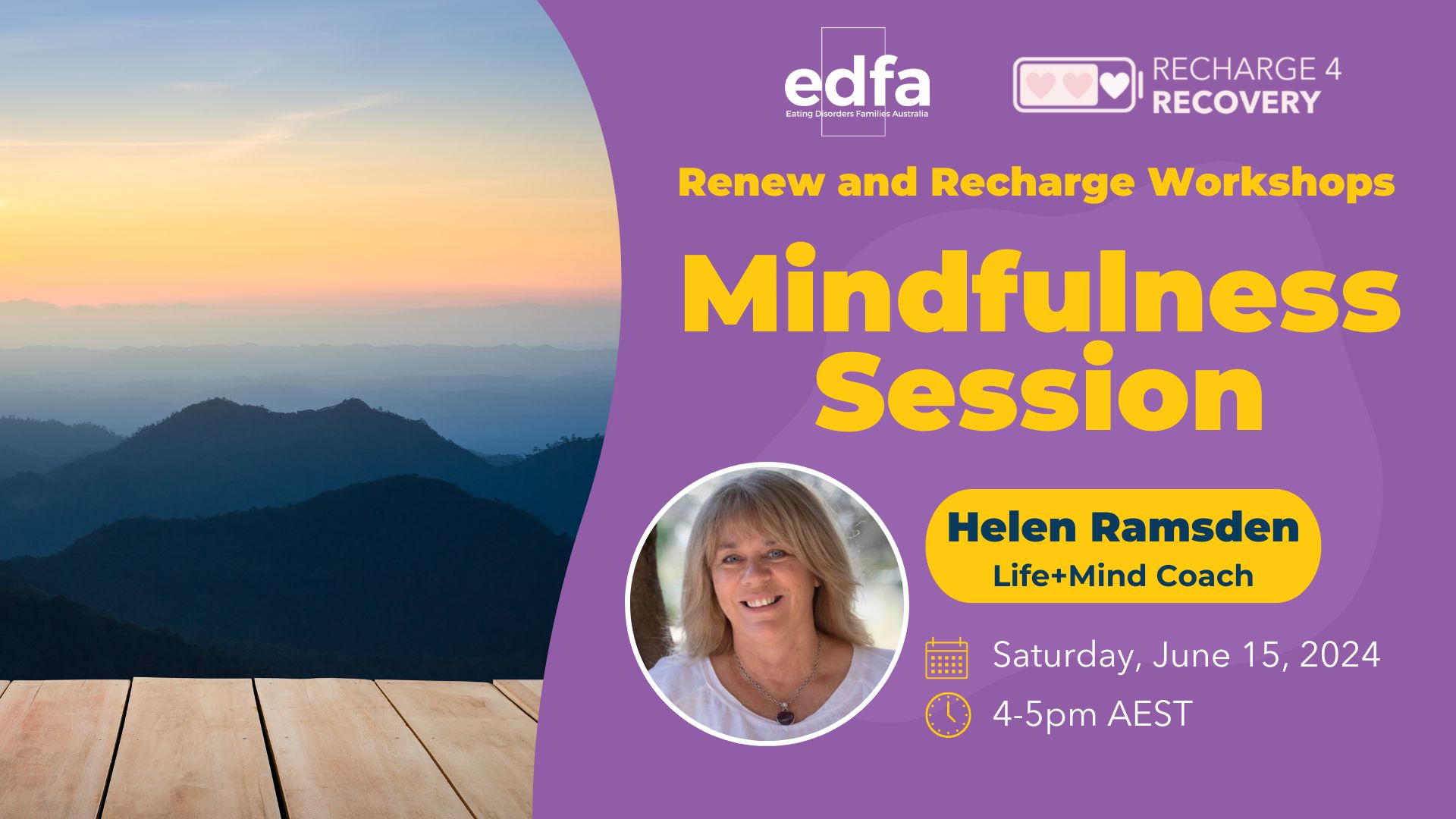 edfa
Eating Disorders Families Australia

RECHARGE 4
RECOVERY

Renew and Recharge Workshops

Mindfulness Session

Helen Ramsden
Life+Mind Coach

Saturday, June 15, 2024

4-5pm AEST